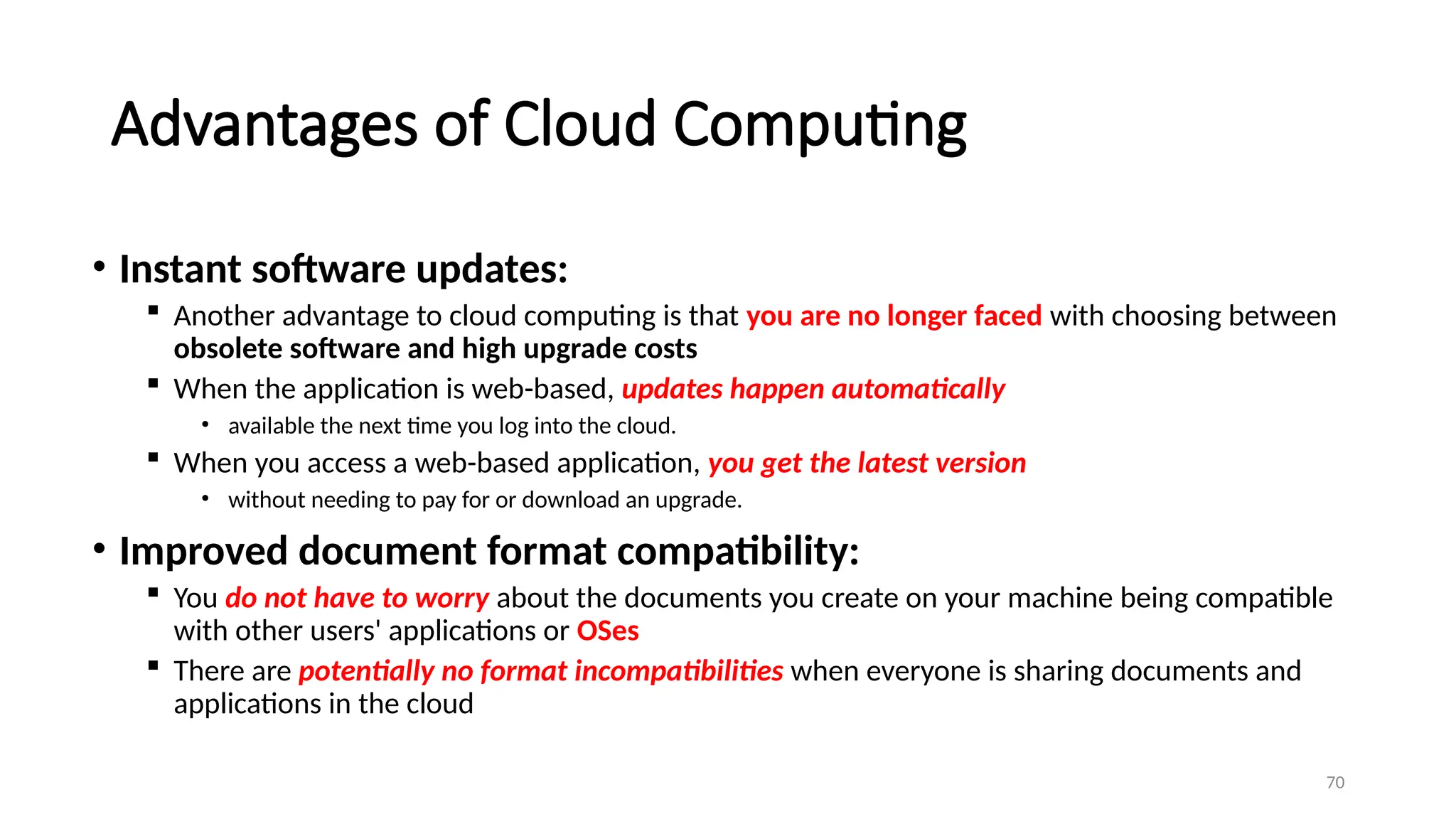 Advantages of Cloud Computing

• Instant software updates:
 ▪ Another advantage to cloud computing is that you are no longer faced with choosing between obsolete software and high upgrade costs
 ▪ When the application is web-based, updates happen automatically
  • available the next time you log into the cloud.
 ▪ When you access a web-based application, you get the latest version
  • without needing to pay for or download an upgrade.

• Improved document format compatibility:
 ▪ You do not have to worry about the documents you create on your machine being compatible with other users' applications or OSes
 ▪ There are potentially no format incompatibilities when everyone is sharing documents and applications in the cloud

70